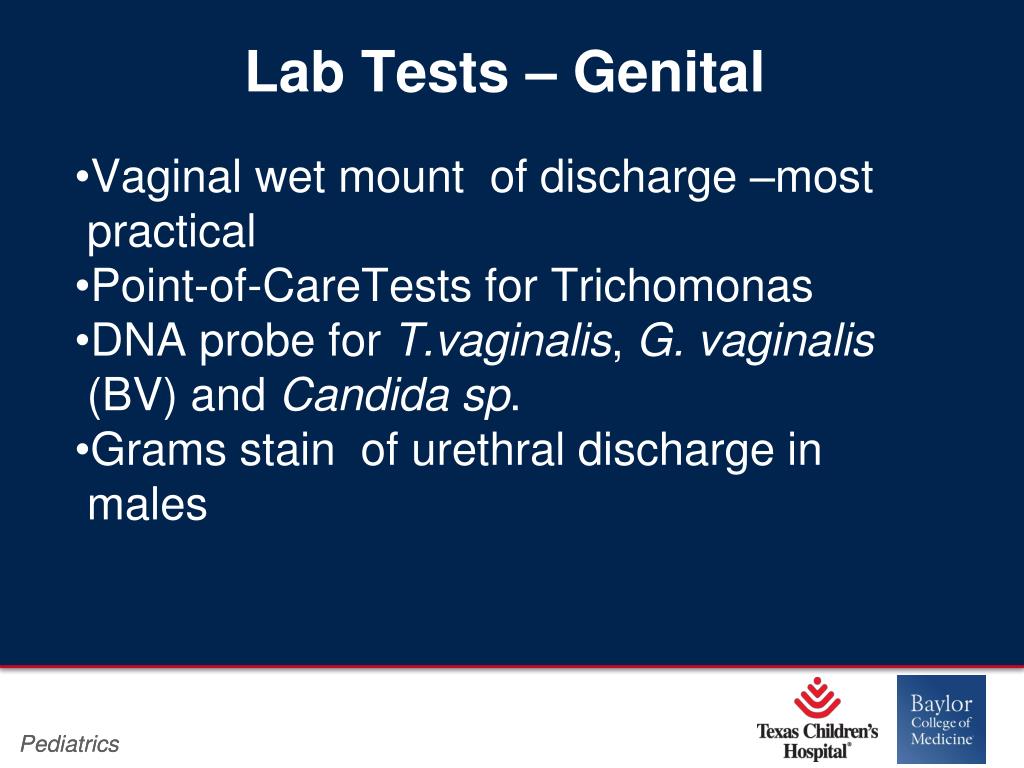 Lab Tests – Genital

•Vaginal wet mount of discharge –most practical
•Point-of-CareTests for Trichomonas
•DNA probe for T.vaginalis, G. vaginalis (BV) and Candida sp.
•Grams stain of urethral discharge in males

Pediatrics

Texas Children's Hospital®

Baylor College of Medicine